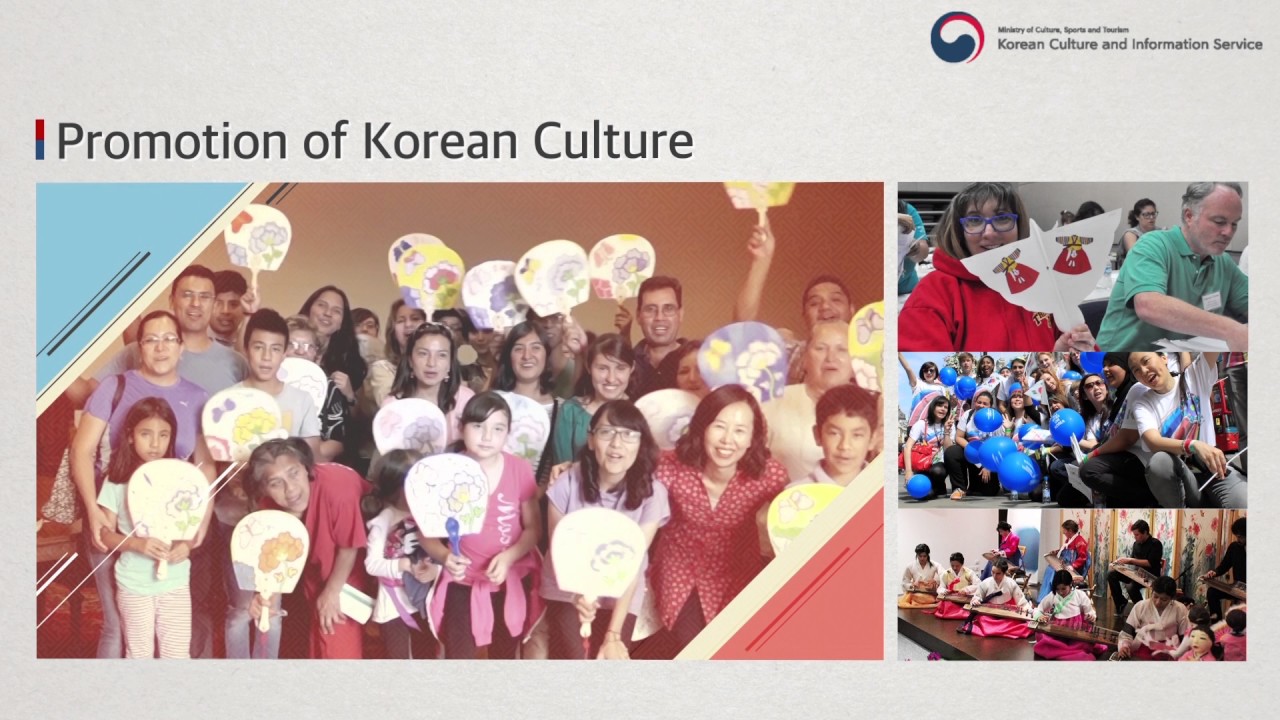 Ministry of Culture, Sports and Tourism
Korean Culture and Information Service

Promotion of Korean Culture